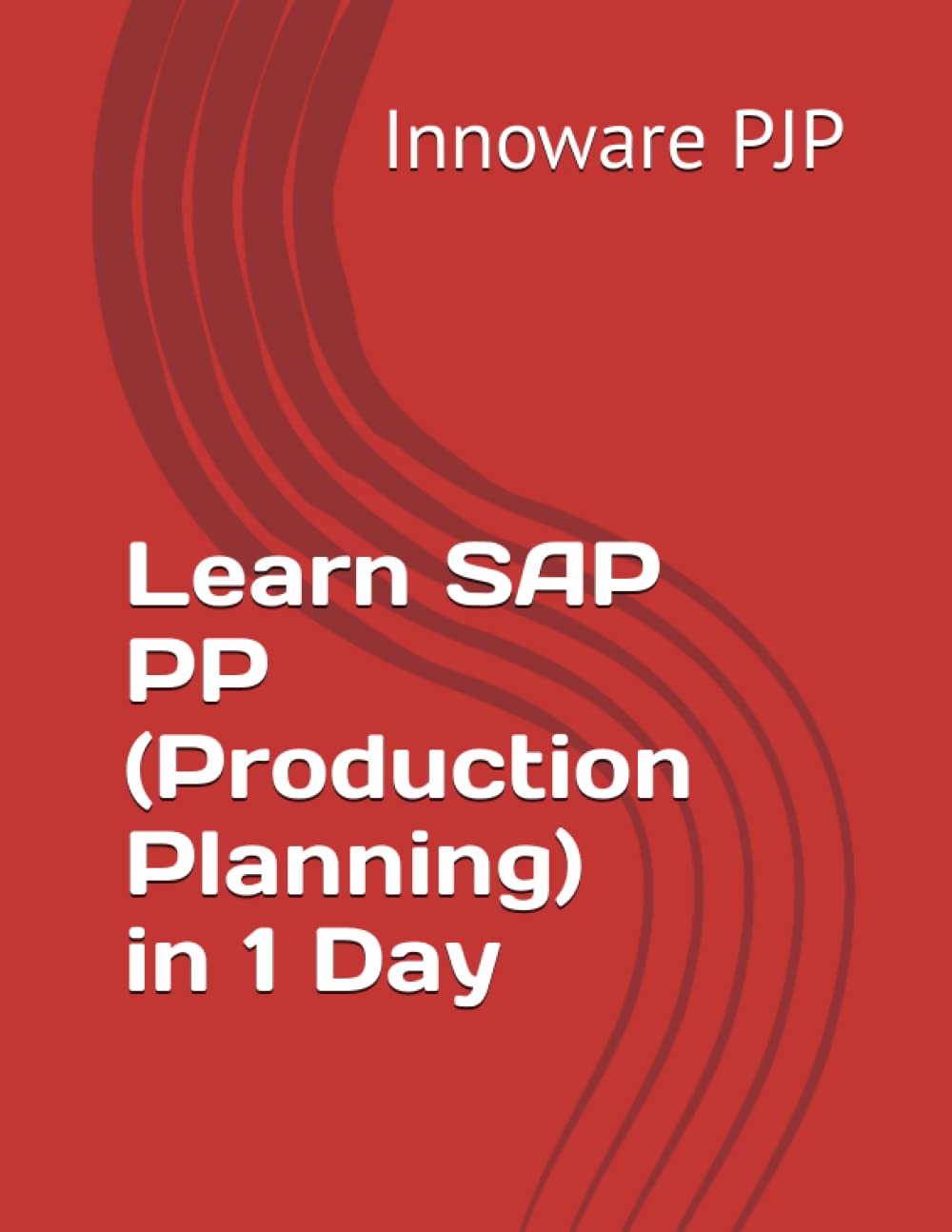 Innoware PJP

Learn SAP PP (Production Planning) in 1 Day